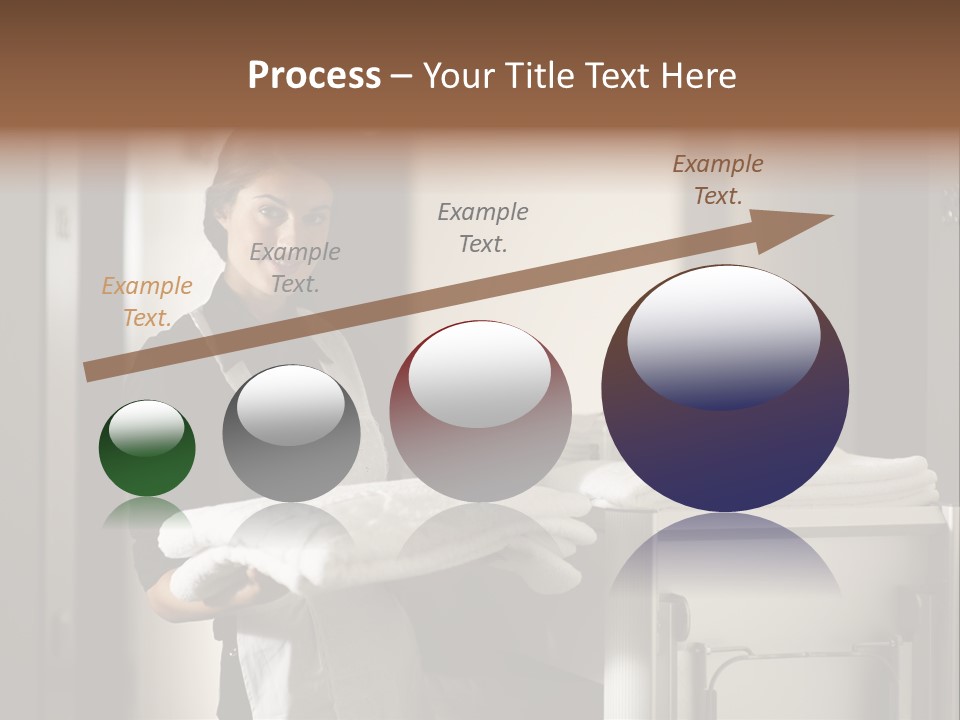 Process – Your Title Text Here

Example Text.

Example Text.

Example Text.

Example Text.